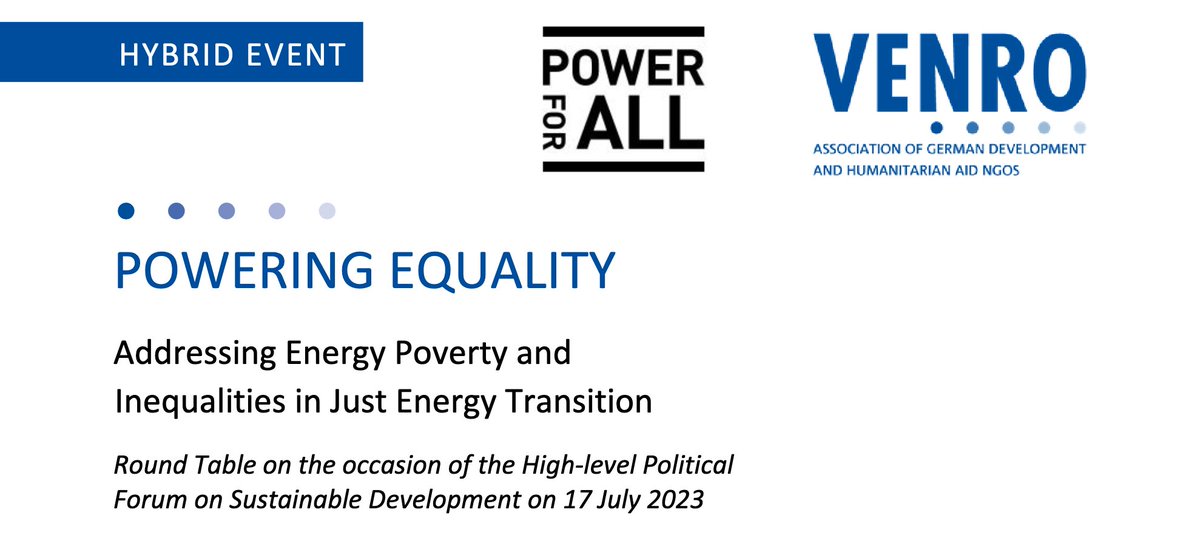 HYBRID EVENT

POWER FOR ALL

VENRO
ASSOCIATION OF GERMAN DEVELOPMENT AND HUMANITARIAN AID NGOS

POWERING EQUALITY

Addressing Energy Poverty and Inequalities in Just Energy Transition

Round Table on the occasion of the High-level Political Forum on Sustainable Development on 17 July 2023